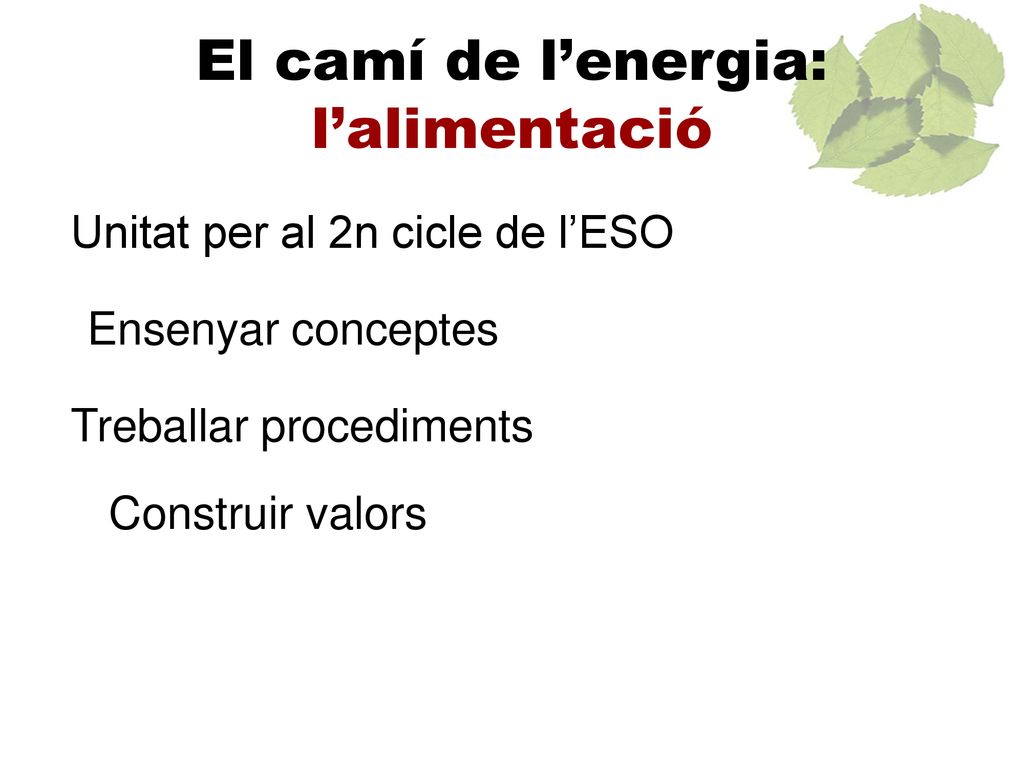 El camí de l’energia: l’alimentació

Unitat per al 2n cicle de l’ESO

Ensenyar conceptes

Treballar procediments

Construir valors